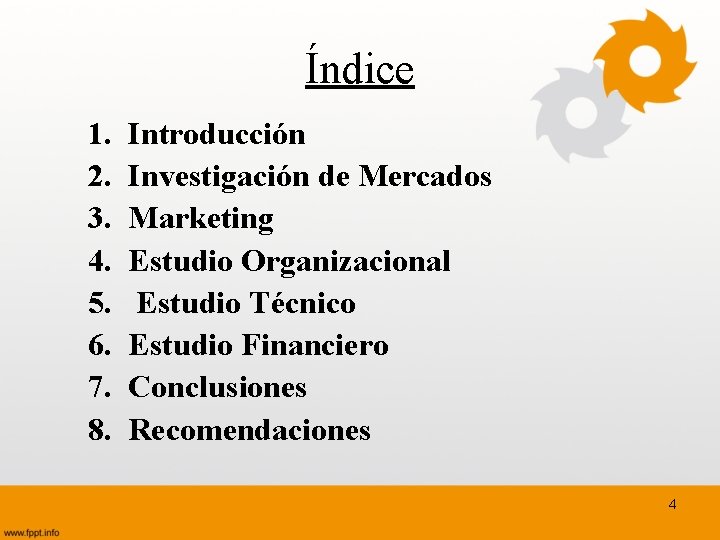 Índice

1. Introducción
2. Investigación de Mercados
3. Marketing
4. Estudio Organizacional
5. Estudio Técnico
6. Estudio Financiero
7. Conclusiones
8. Recomendaciones

4

www.fppt.info